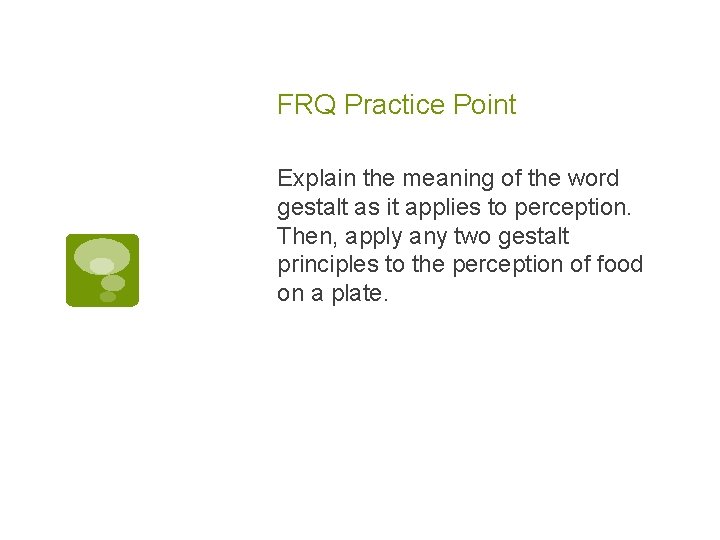 FRQ Practice Point

Explain the meaning of the word gestalt as it applies to perception. Then, apply any two gestalt principles to the perception of food on a plate.